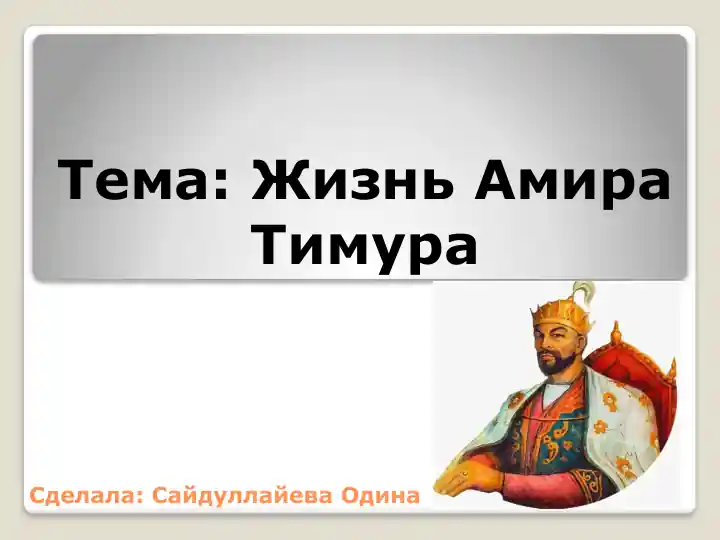 Тема: Жизнь Амира Тимура

Сделала: Сайдуллайева Одина